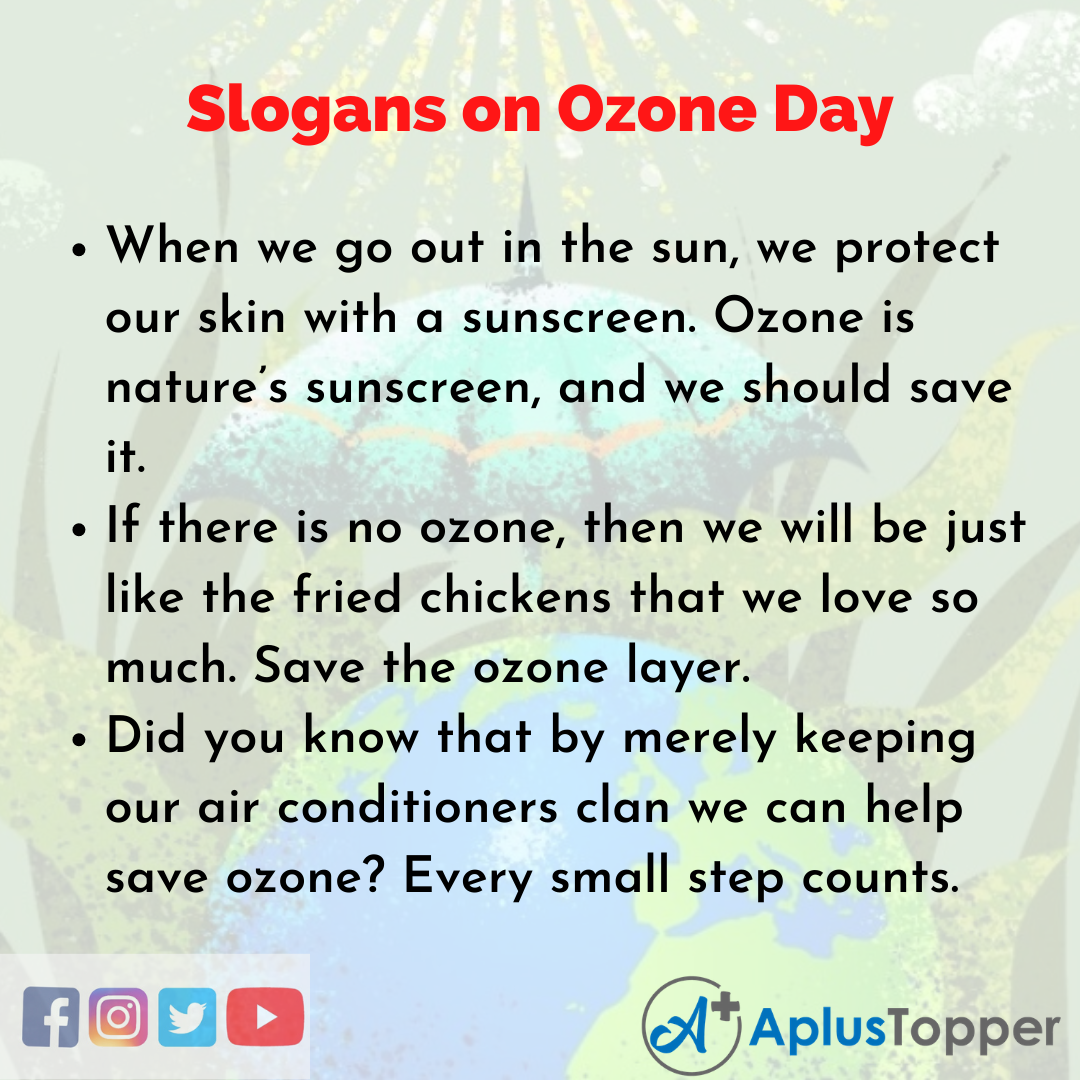 Slogans on Ozone Day

• When we go out in the sun, we protect our skin with a sunscreen. Ozone is nature's sunscreen, and we should save it.

• If there is no ozone, then we will be just like the fried chickens that we love so much. Save the ozone layer.

• Did you know that by merely keeping our air conditioners clan we can help save ozone? Every small step counts.

A+ AplusTopper